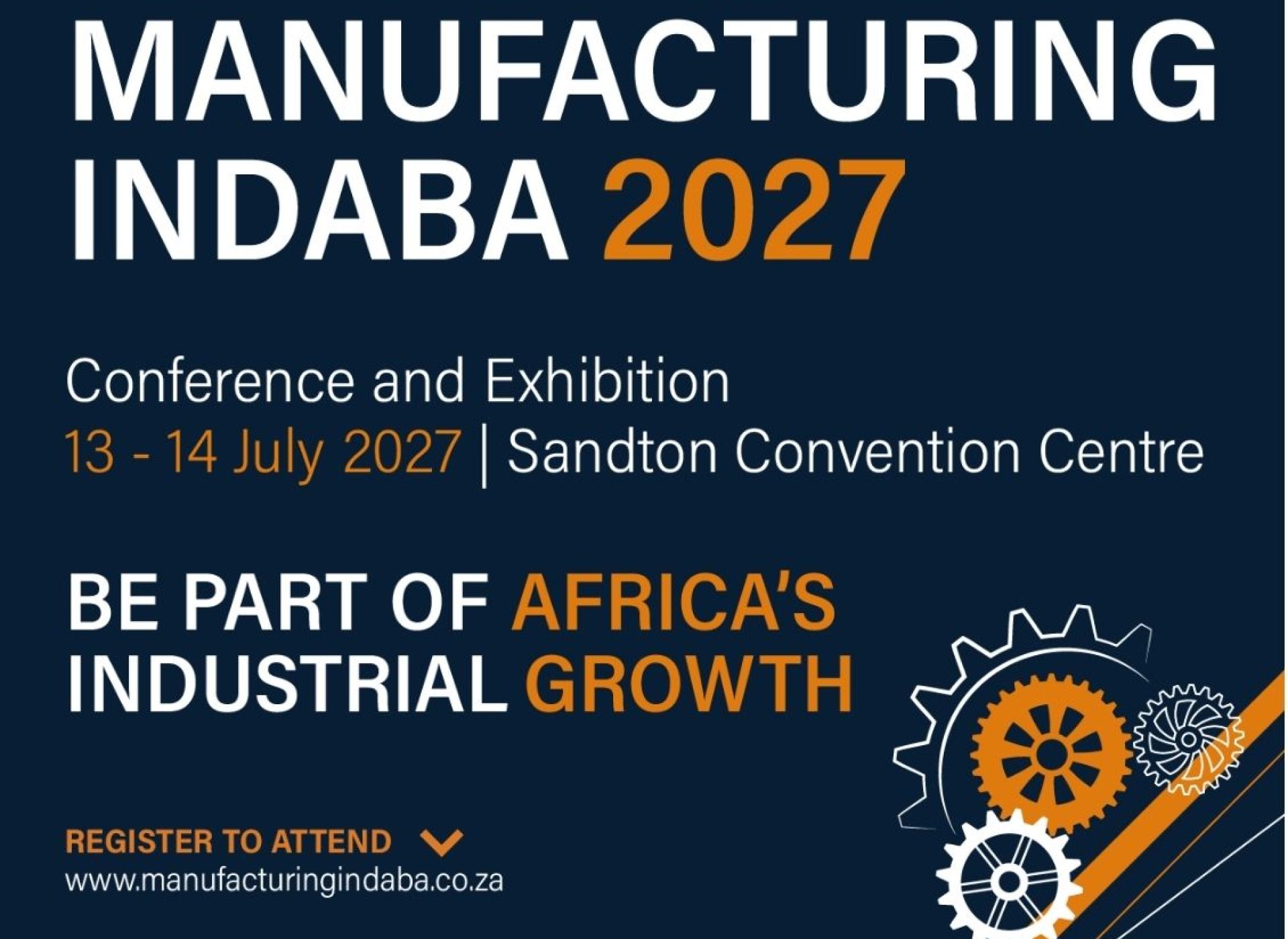 MANUFACTURING
INDABA 2027

Conference and Exhibition
13 - 14 July 2027 | Sandton Convention Centre

BE PART OF AFRICA'S
INDUSTRIAL GROWTH

REGISTER TO ATTEND
www.manufacturingindaba.co.za